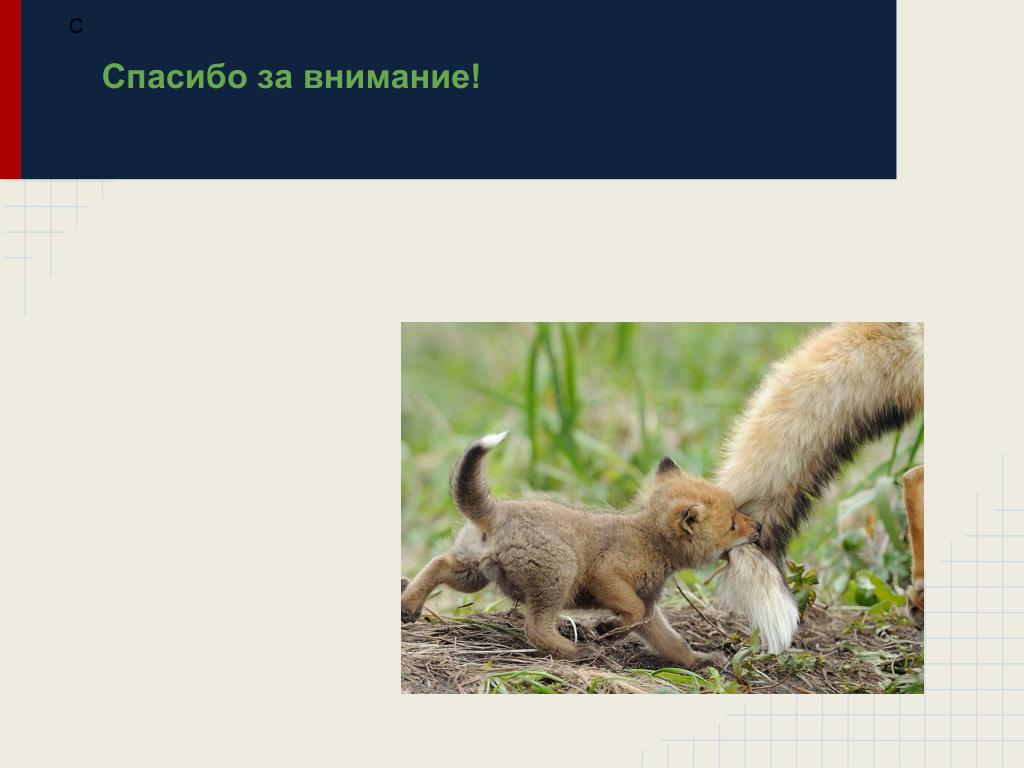 С

Спасибо за внимание!